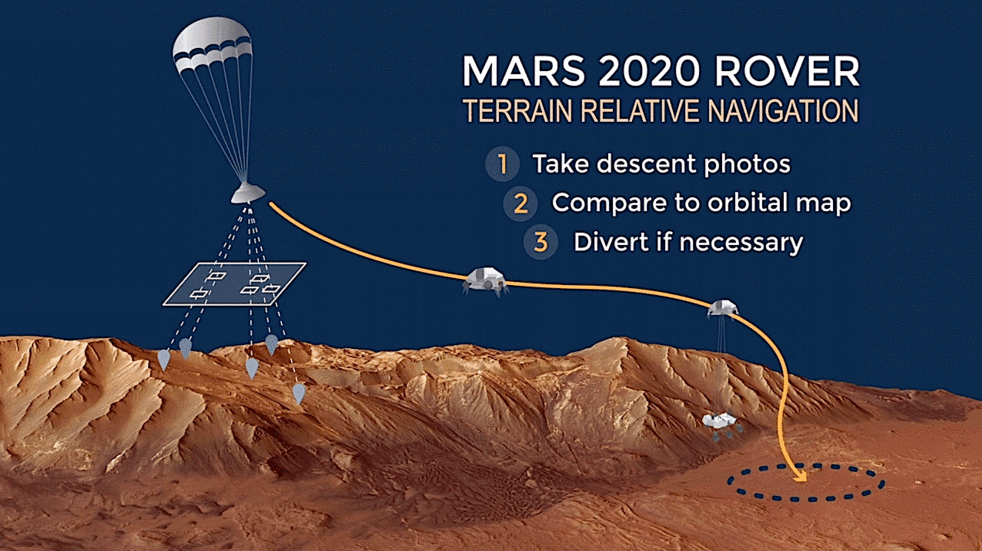 MARS 2020 ROVER
TERRAIN RELATIVE NAVIGATION

1 Take descent photos
2 Compare to orbital map
3 Divert if necessary